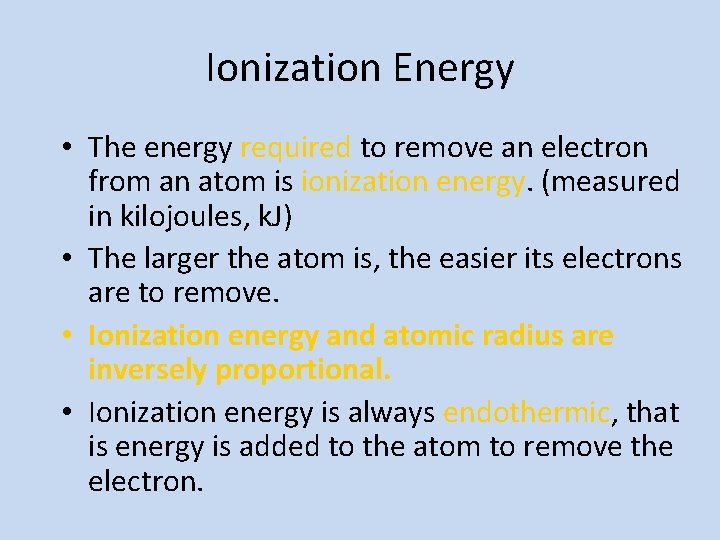 Ionization Energy

• The energy required to remove an electron from an atom is ionization energy. (measured in kilojoules, kJ)
• The larger the atom is, the easier its electrons are to remove.
• Ionization energy and atomic radius are inversely proportional.
• Ionization energy is always endothermic, that is energy is added to the atom to remove the electron.